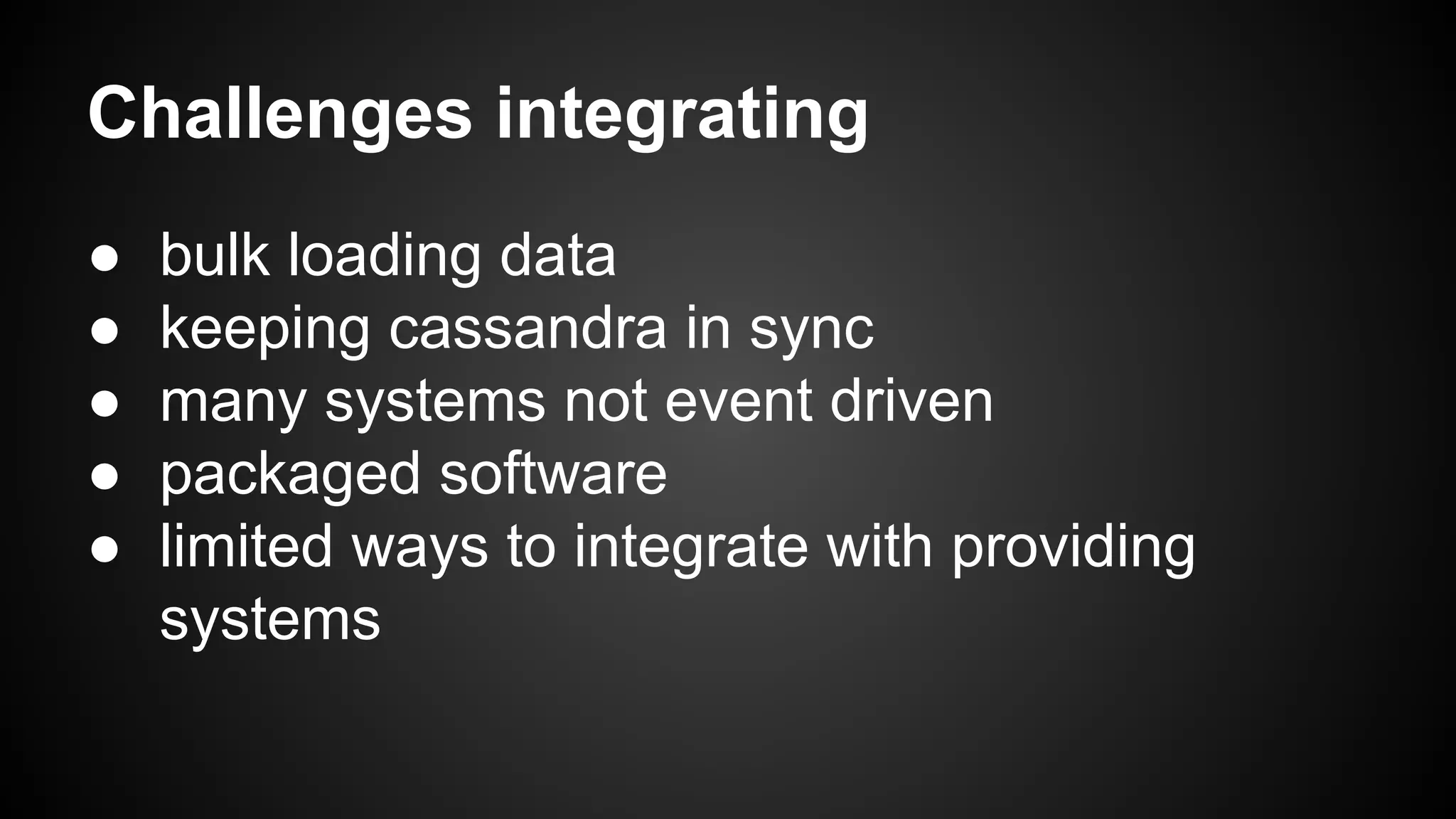 Challenges integrating

● bulk loading data
● keeping cassandra in sync
● many systems not event driven
● packaged software
● limited ways to integrate with providing systems